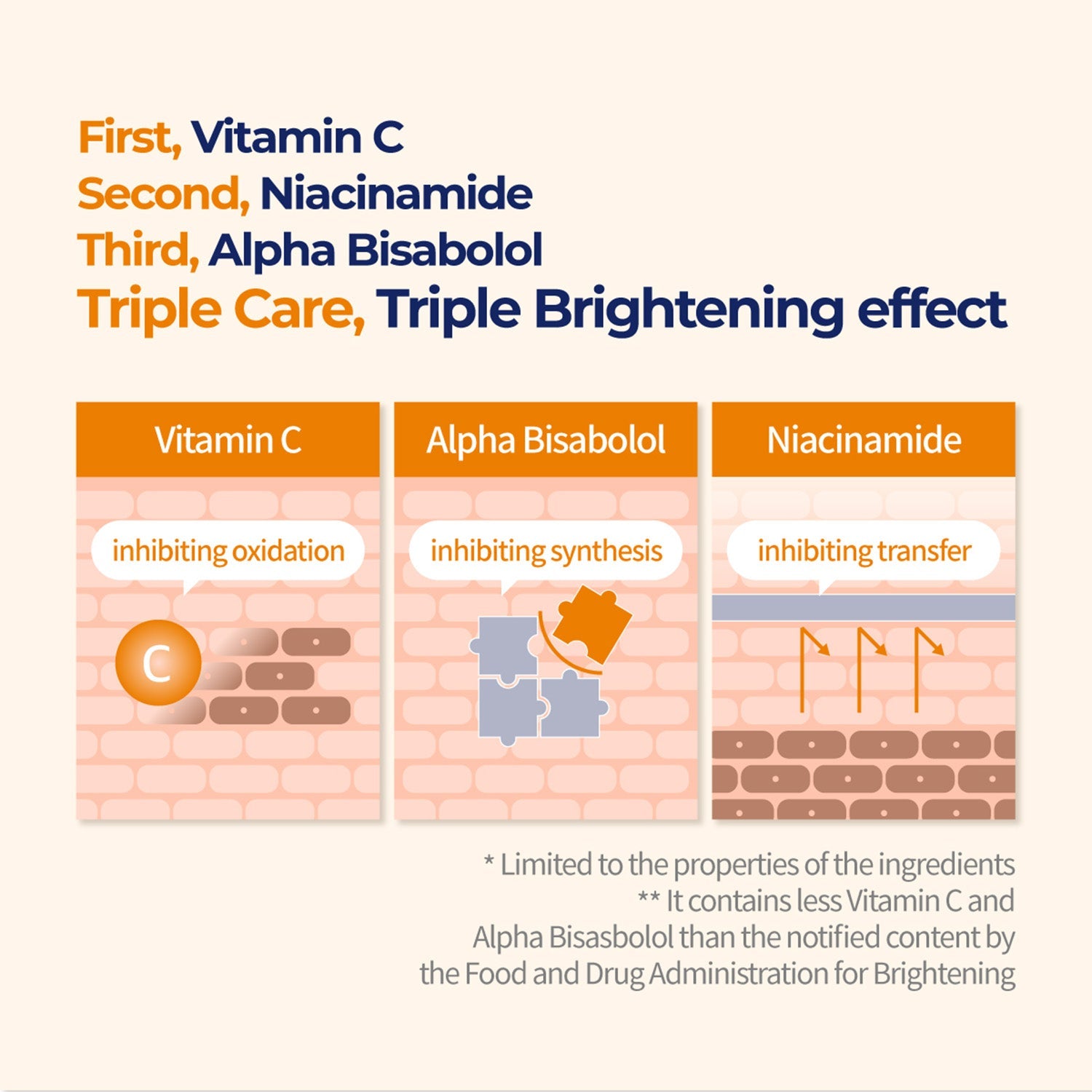 First, Vitamin C
Second, Niacinamide
Third, Alpha Bisabolol
Triple Care, Triple Brightening effect

Vitamin C

inhibiting oxidation

C

Alpha Bisabolol

inhibiting synthesis

Niacinamide

inhibiting transfer

* Limited to the properties of the ingredients
** It contains less Vitamin C and Alpha Bisasbolol than the notified content by the Food and Drug Administration for Brightening